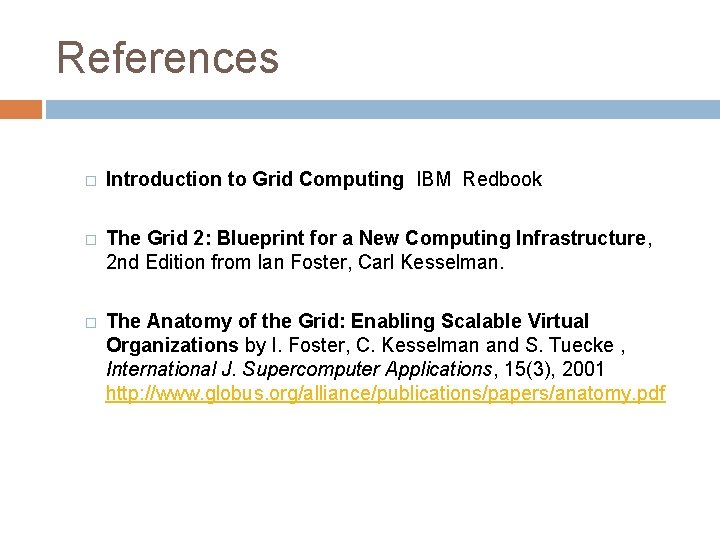 References

Introduction to Grid Computing IBM Redbook

The Grid 2: Blueprint for a New Computing Infrastructure, 2nd Edition from Ian Foster, Carl Kesselman.

The Anatomy of the Grid: Enabling Scalable Virtual Organizations by I. Foster, C. Kesselman and S. Tuecke , International J. Supercomputer Applications, 15(3), 2001 http://www.globus.org/alliance/publications/papers/anatomy.pdf